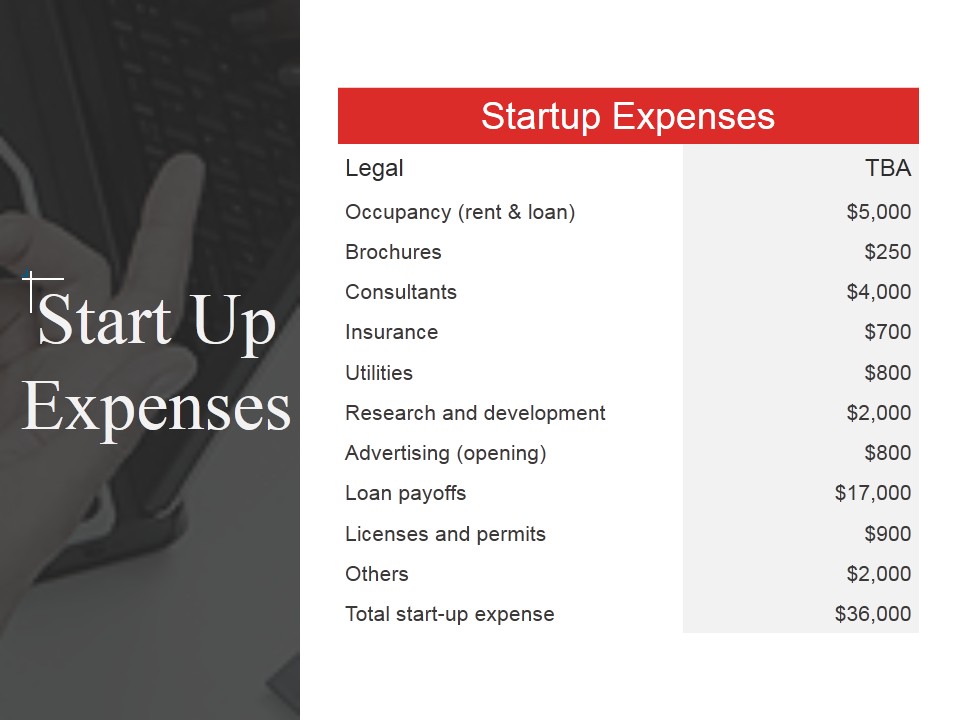 Start Up Expenses

| Startup Expenses | |
|---|---|
| Legal | TBA |
| Occupancy (rent & loan) | \$5,000 |
| Brochures | \$250 |
| Consultants | \$4,000 |
| Insurance | \$700 |
| Utilities | \$800 |
| Research and development | \$2,000 |
| Advertising (opening) | \$800 |
| Loan payoffs | \$17,000 |
| Licenses and permits | \$900 |
| Others | \$2,000 |
| Total start-up expense | \$36,000 |